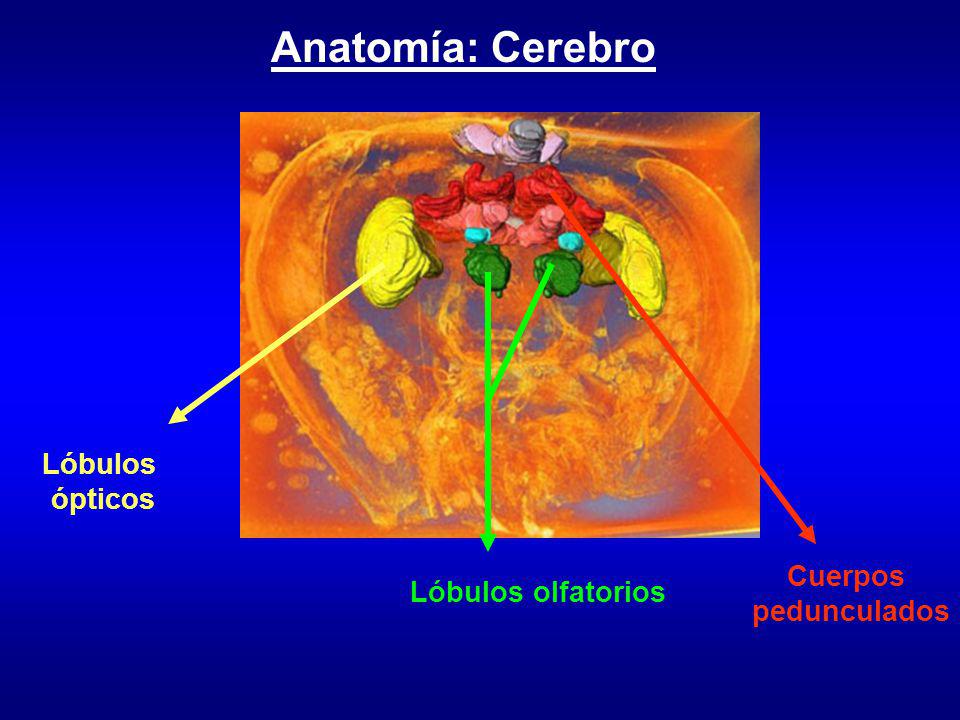 Anatomía: Cerebro

Lóbulos ópticos

Lóbulos olfatorios

Cuerpos pedunculados